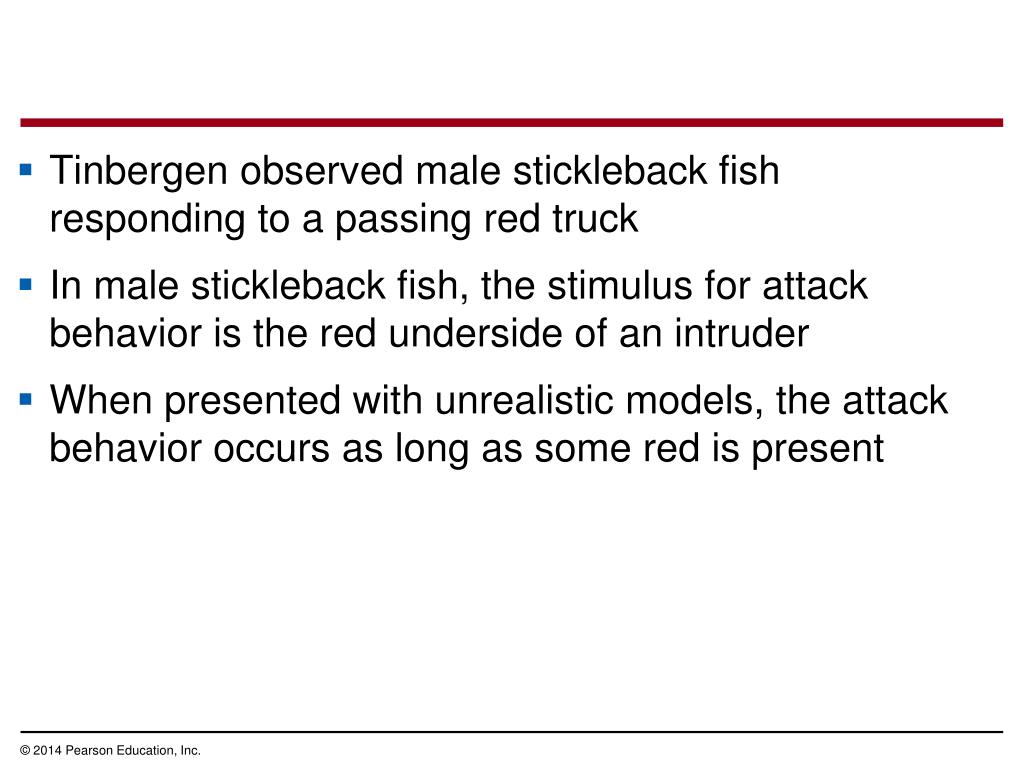 ▪ Tinbergen observed male stickleback fish responding to a passing red truck

▪ In male stickleback fish, the stimulus for attack behavior is the red underside of an intruder

▪ When presented with unrealistic models, the attack behavior occurs as long as some red is present

© 2014 Pearson Education, Inc.